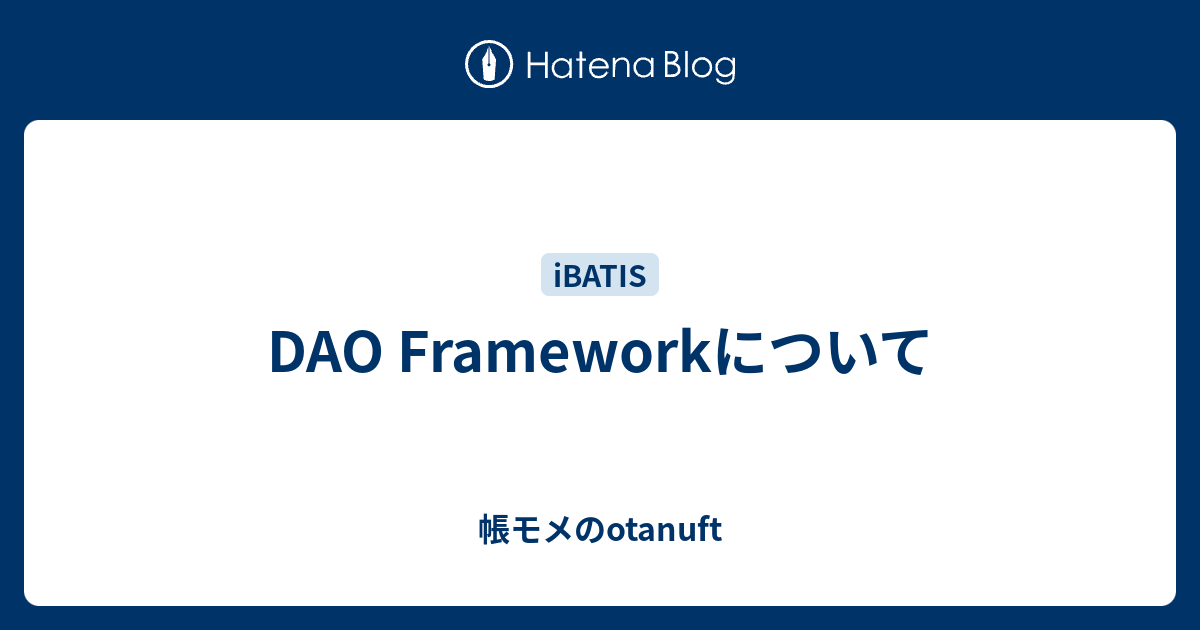 Hatena Blog

iBATIS

DAO Frameworkについて

帳モメのotanuft